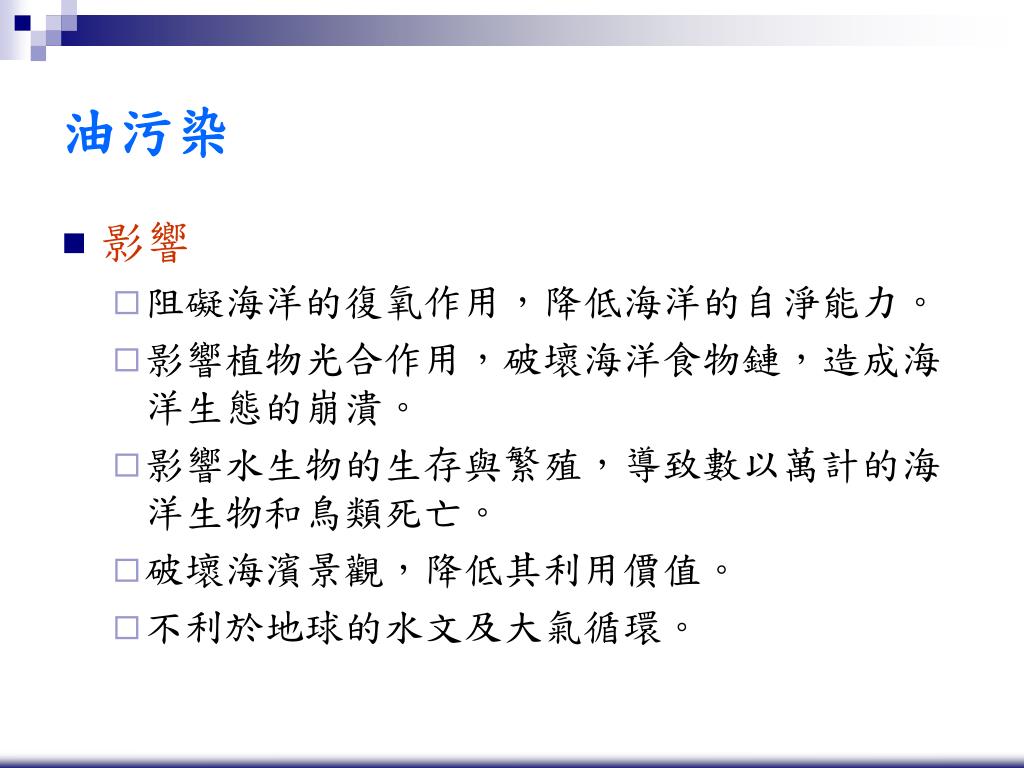 油污染

影響

阻礙海洋的復氧作用，降低海洋的自淨能力。

影響植物光合作用，破壞海洋食物鏈，造成海洋生態的崩潰。

影響水生物的生存與繁殖，導致數以萬計的海洋生物和鳥類死亡。

破壞海濱景觀，降低其利用價值。

不利於地球的水文及大氣循環。